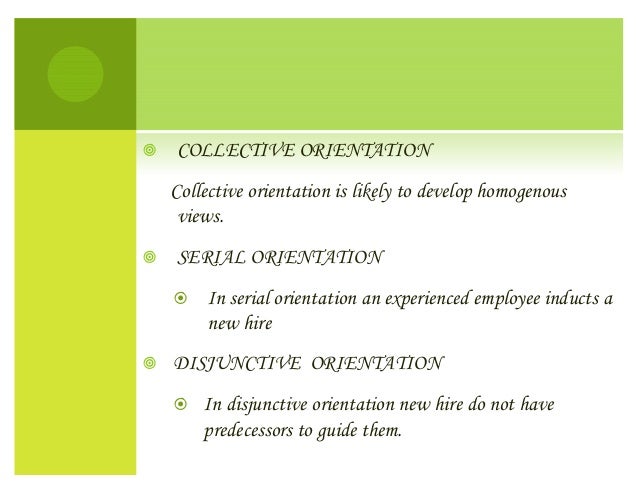 COLLECTIVE ORIENTATION

Collective orientation is likely to develop homogenous views.

SERIAL ORIENTATION

In serial orientation an experienced employee inducts a new hire

DISJUNCTIVE ORIENTATION

In disjunctive orientation new hire do not have predecessors to guide them.